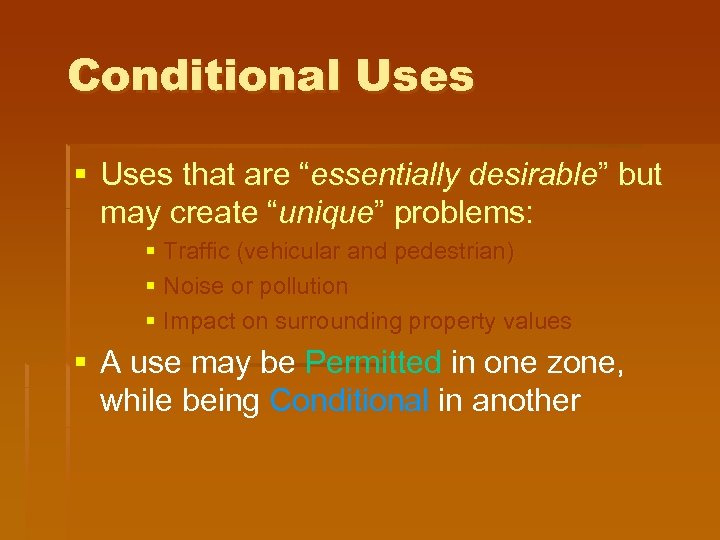 Conditional Uses

▪ Uses that are “essentially desirable” but may create “unique” problems:

▪ Traffic (vehicular and pedestrian)
▪ Noise or pollution
▪ Impact on surrounding property values

▪ A use may be Permitted in one zone, while being Conditional in another